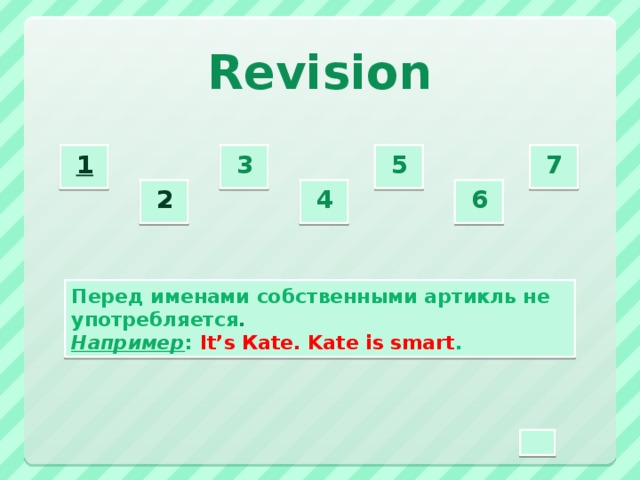 Revision

1

2

3

4

5

6

7

Перед именами собственными артикль не употребляется.
Например: It’s Kate. Kate is smart.